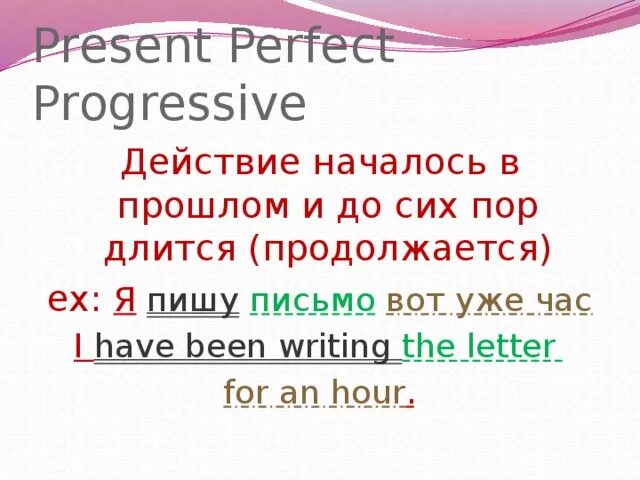 Present Perfect Progressive

Действие началось в прошлом и до сих пор длится (продолжается)

ex: Я пишу письмо вот уже час

I have been writing the letter for an hour.